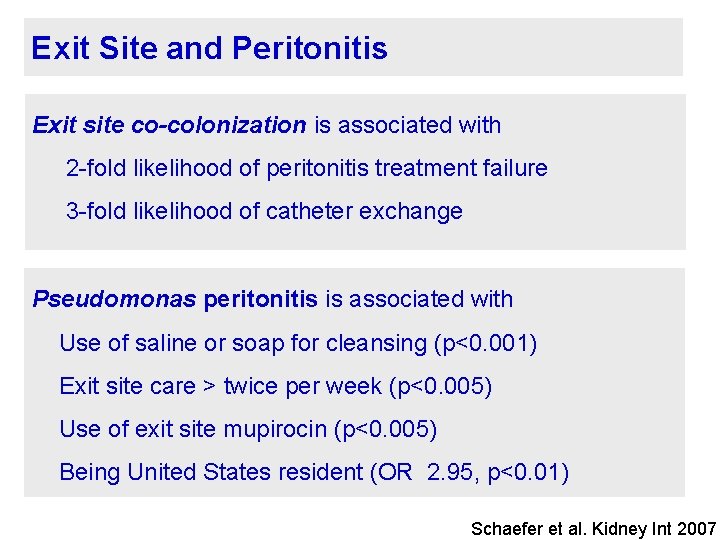 Exit Site and Peritonitis

Exit site co-colonization is associated with

2-fold likelihood of peritonitis treatment failure

3-fold likelihood of catheter exchange

Pseudomonas peritonitis is associated with

Use of saline or soap for cleansing (p<0.001)

Exit site care > twice per week (p<0.005)

Use of exit site mupirocin (p<0.005)

Being United States resident (OR 2.95, p<0.01)

Schaefer et al. Kidney Int 2007